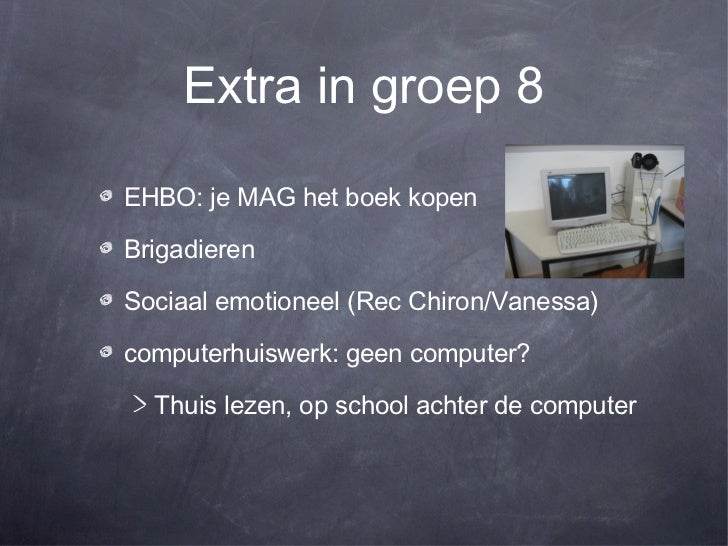 Extra in groep 8

EHBO: je MAG het boek kopen

Brigadieren

Sociaal emotioneel (Rec Chiron/Vanessa)

computerhuiswerk: geen computer?

> Thuis lezen, op school achter de computer